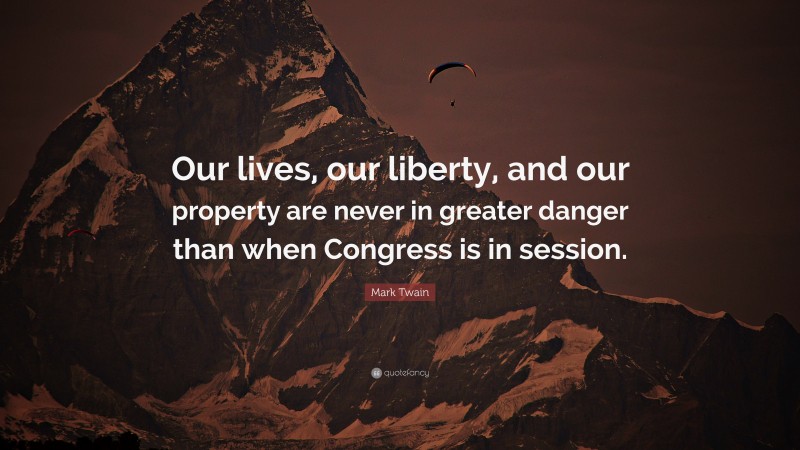 Our lives, our liberty, and our property are never in greater danger than when Congress is in session.

Mark Twain

quotefancy